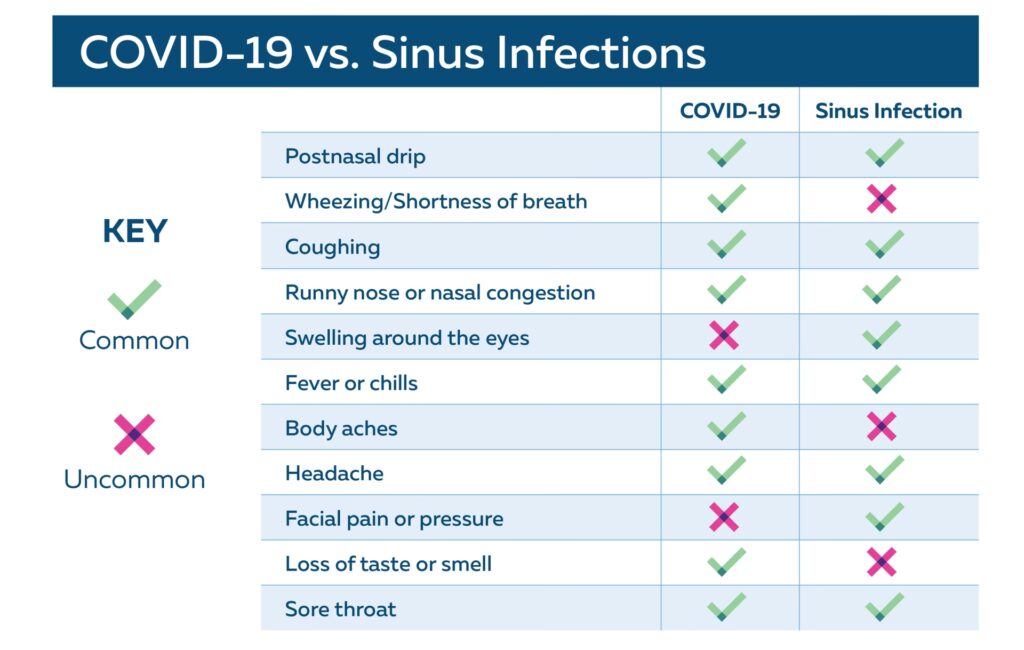 COVID-19 vs. Sinus Infections

KEY

✓ Common

✗ Uncommon

| | COVID-19 | Sinus Infection |
|---|---|---|
| Postnasal drip | ✓ | ✓ |
| Wheezing/Shortness of breath | ✓ | ✗ |
| Coughing | ✓ | ✓ |
| Runny nose or nasal congestion | ✓ | ✓ |
| Swelling around the eyes | ✗ | ✓ |
| Fever or chills | ✓ | ✓ |
| Body aches | ✓ | ✗ |
| Headache | ✓ | ✓ |
| Facial pain or pressure | ✗ | ✓ |
| Loss of taste or smell | ✓ | ✗ |
| Sore throat | ✓ | ✓ |